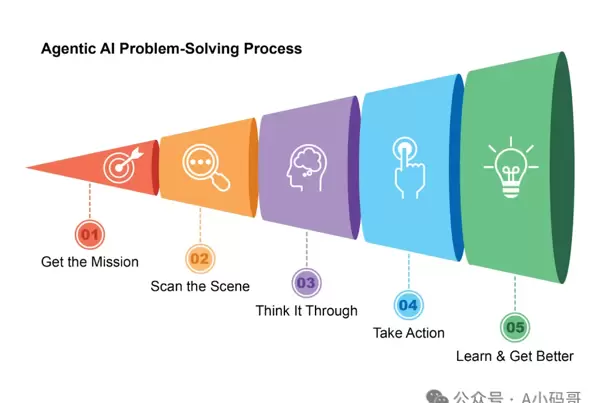 Agentic AI Problem-Solving Process

01
Get the Mission

02
Scan the Scene

03
Think It Through

04
Take Action

05
Learn & Get Better

公众号 · AI小码哥